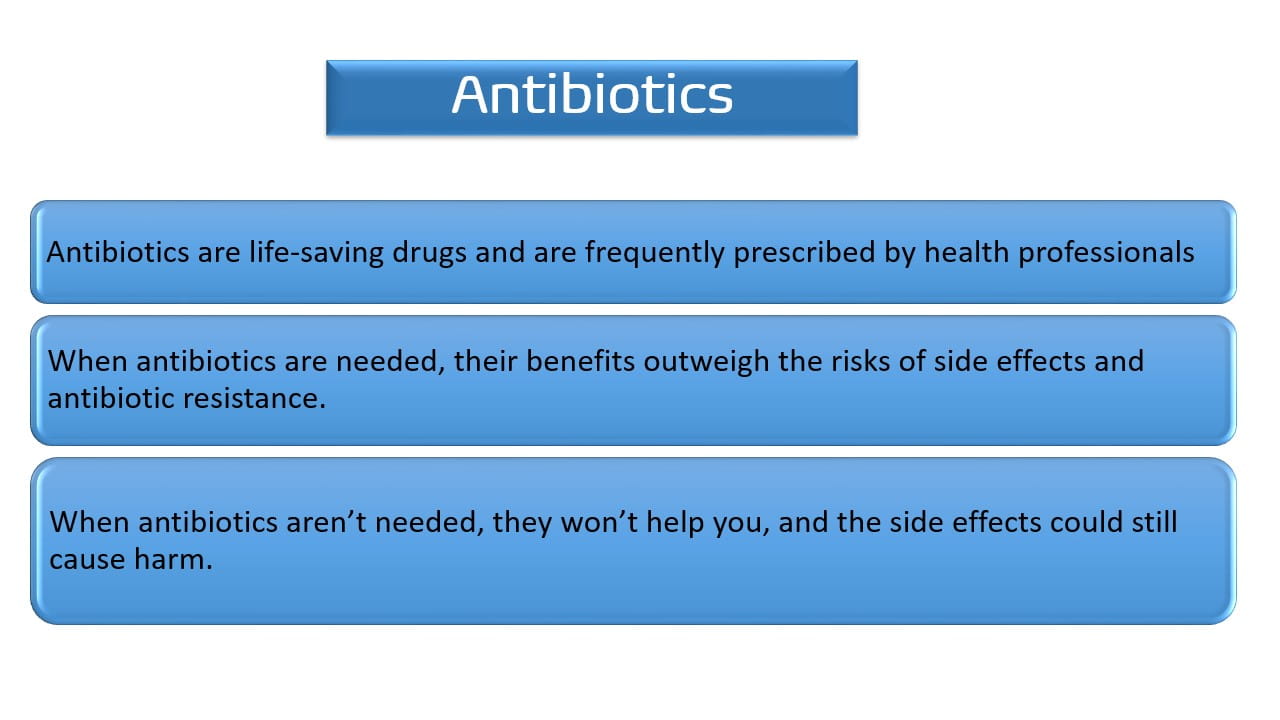 Antibiotics

Antibiotics are life-saving drugs and are frequently prescribed by health professionals

When antibiotics are needed, their benefits outweigh the risks of side effects and antibiotic resistance.

When antibiotics aren't needed, they won't help you, and the side effects could still cause harm.